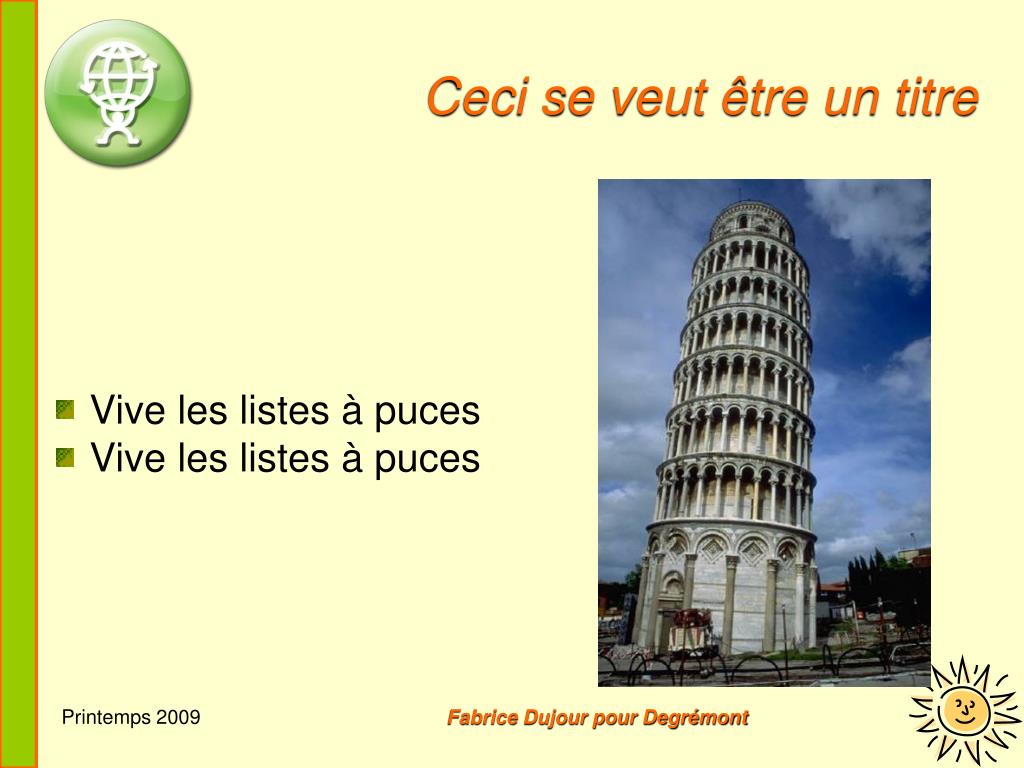 Ceci se veut être un titre

Vive les listes à puces
Vive les listes à puces

Printemps 2009

Fabrice Dujour pour Degrémont